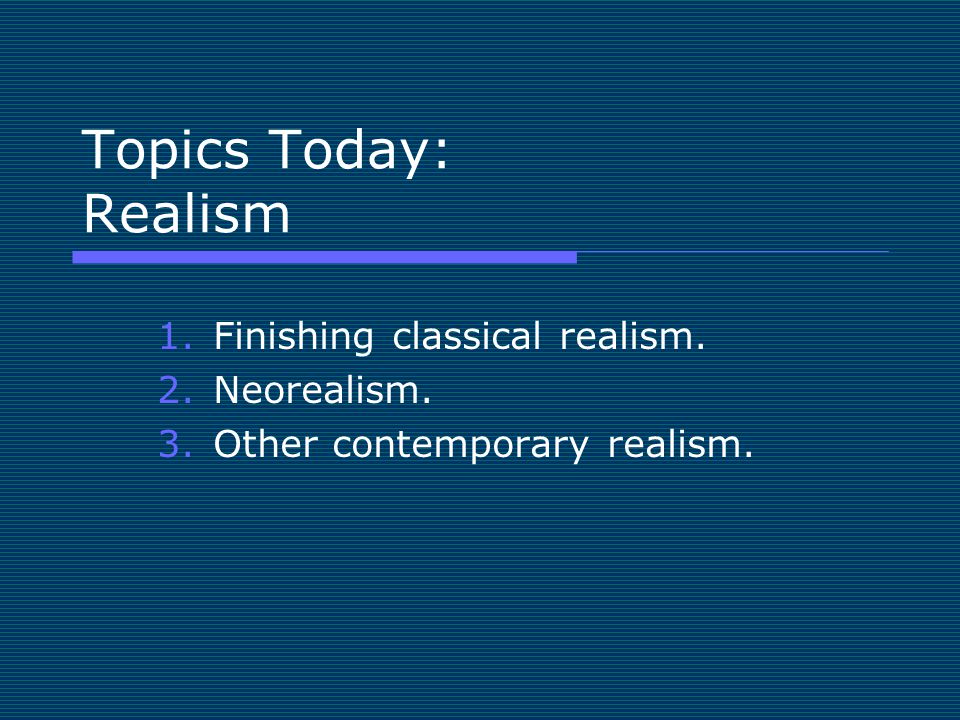 Topics Today:
Realism

1. Finishing classical realism.
2. Neorealism.
3. Other contemporary realism.